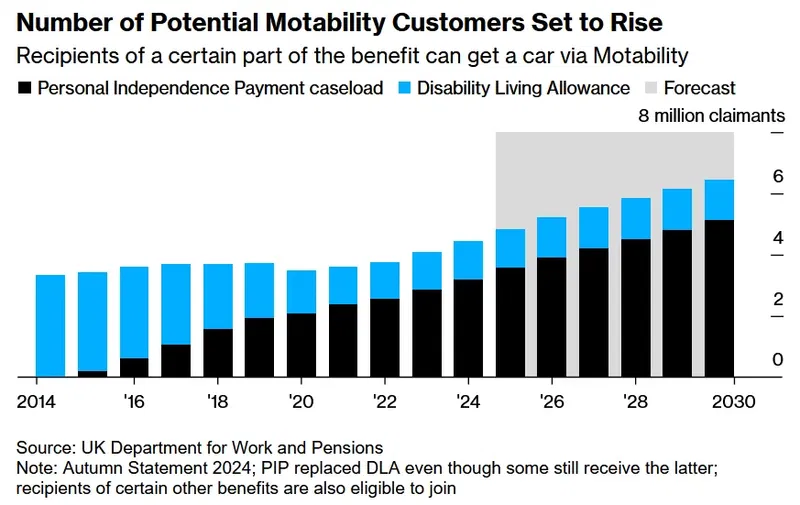 Number of Potential Motability Customers Set to Rise

Recipients of a certain part of the benefit can get a car via Motability

Personal Independence Payment caseload   Disability Living Allowance   Forecast

8 million claimants

6

4

2

0

2014   '16   '18   '20   '22   '24   '26   '28   2030

Source: UK Department for Work and Pensions
Note: Autumn Statement 2024; PIP replaced DLA even though some still receive the latter; recipients of certain other benefits are also eligible to join